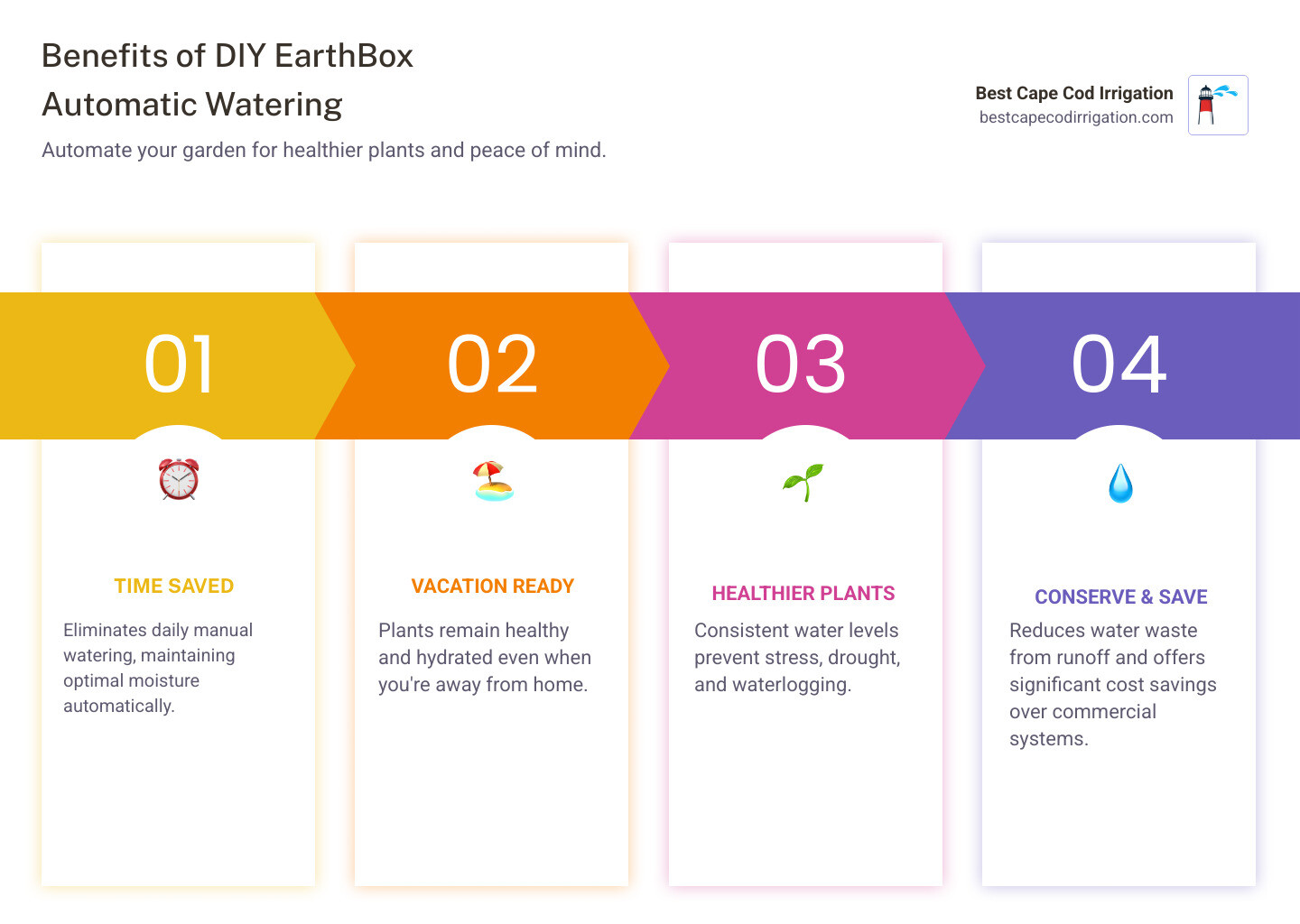 Benefits of DIY EarthBox Automatic Watering

Automate your garden for healthier plants and peace of mind.

Best Cape Cod Irrigation
bestcapecodirrigation.com

01

TIME SAVED

Eliminates daily manual watering, maintaining optimal moisture automatically.

02

VACATION READY

Plants remain healthy and hydrated even when you're away from home.

03

HEALTHIER PLANTS

Consistent water levels prevent stress, drought, and waterlogging.

04

CONSERVE & SAVE

Reduces water waste from runoff and offers significant cost savings over commercial systems.